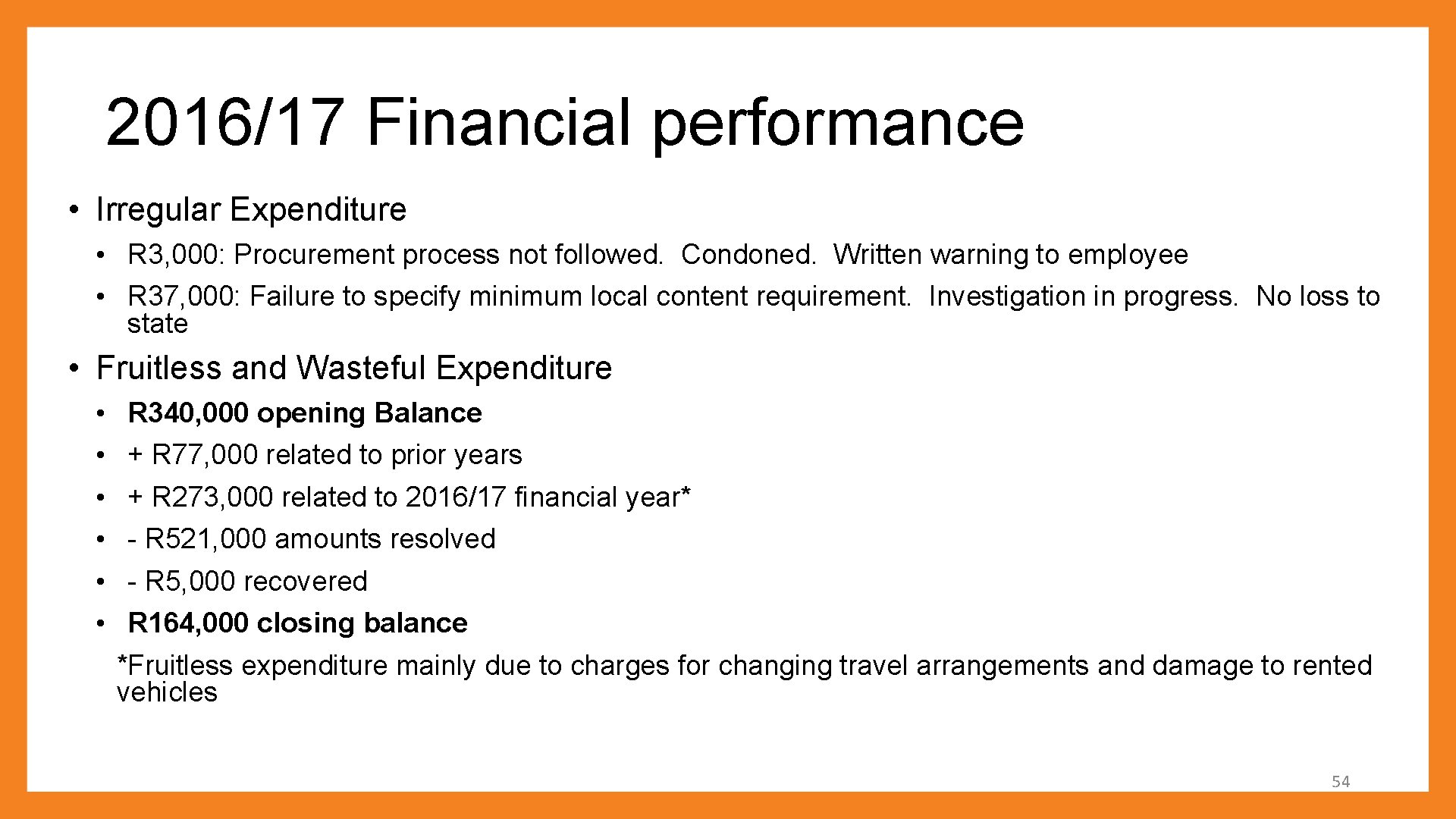 2016/17 Financial performance

• Irregular Expenditure
  • R3,000: Procurement process not followed.  Condoned.  Written warning to employee
  • R37,000: Failure to specify minimum local content requirement.  Investigation in progress.  No loss to state

• Fruitless and Wasteful Expenditure
  • R340,000 opening Balance
  • + R77,000 related to prior years
  • + R273,000 related to 2016/17 financial year*
  • - R521,000 amounts resolved
  • - R5,000 recovered
  • R164,000 closing balance

*Fruitless expenditure mainly due to charges for changing travel arrangements and damage to rented vehicles

54